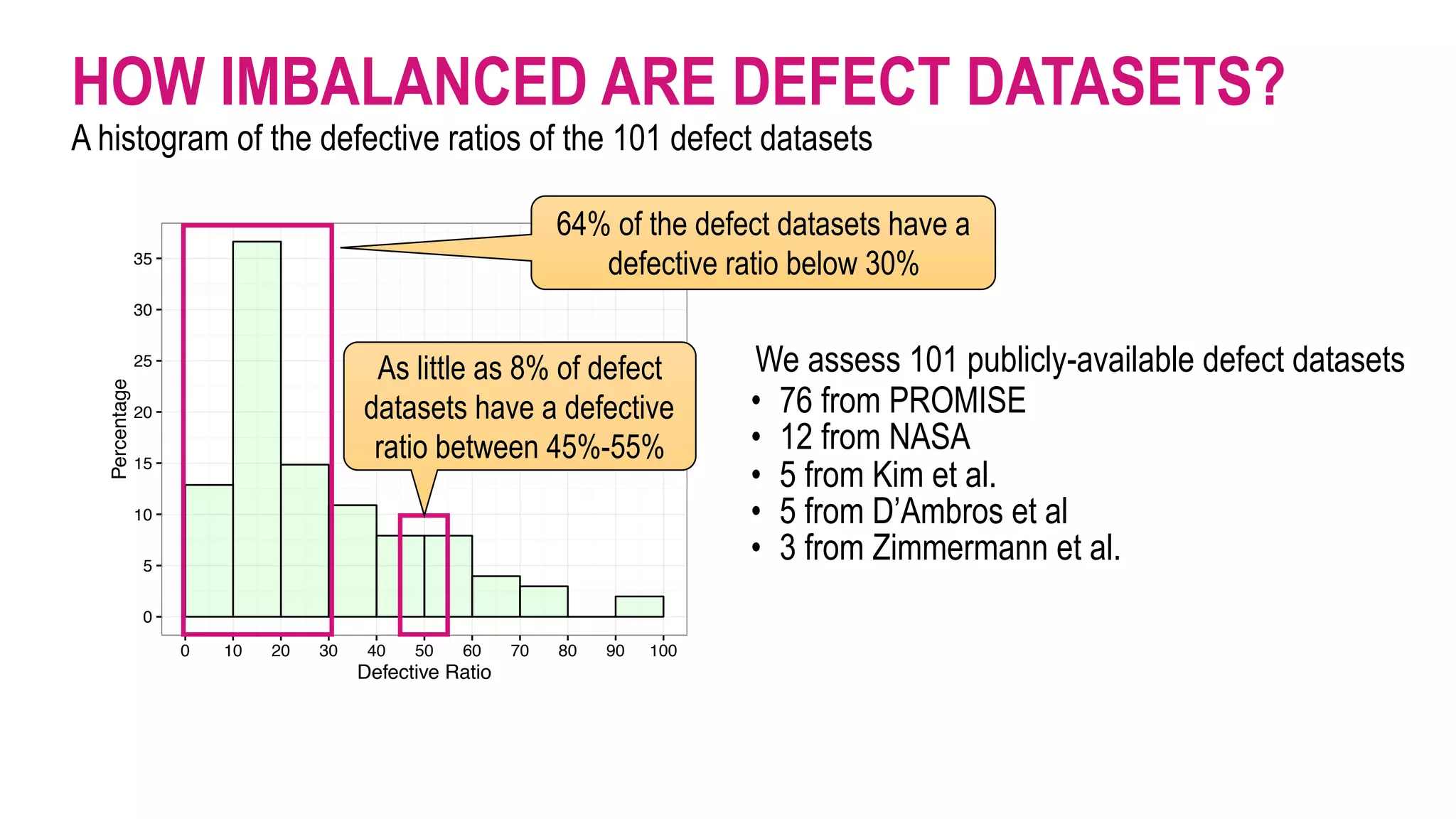 HOW IMBALANCED ARE DEFECT DATASETS?

A histogram of the defective ratios of the 101 defect datasets

64% of the defect datasets have a defective ratio below 30%

As little as 8% of defect datasets have a defective ratio between 45%-55%

Percentage

35
30
25
20
15
10
5
0

0 10 20 30 40 50 60 70 80 90 100

Defective Ratio

We assess 101 publicly-available defect datasets
• 76 from PROMISE
• 12 from NASA
• 5 from Kim et al.
• 5 from D'Ambros et al
• 3 from Zimmermann et al.